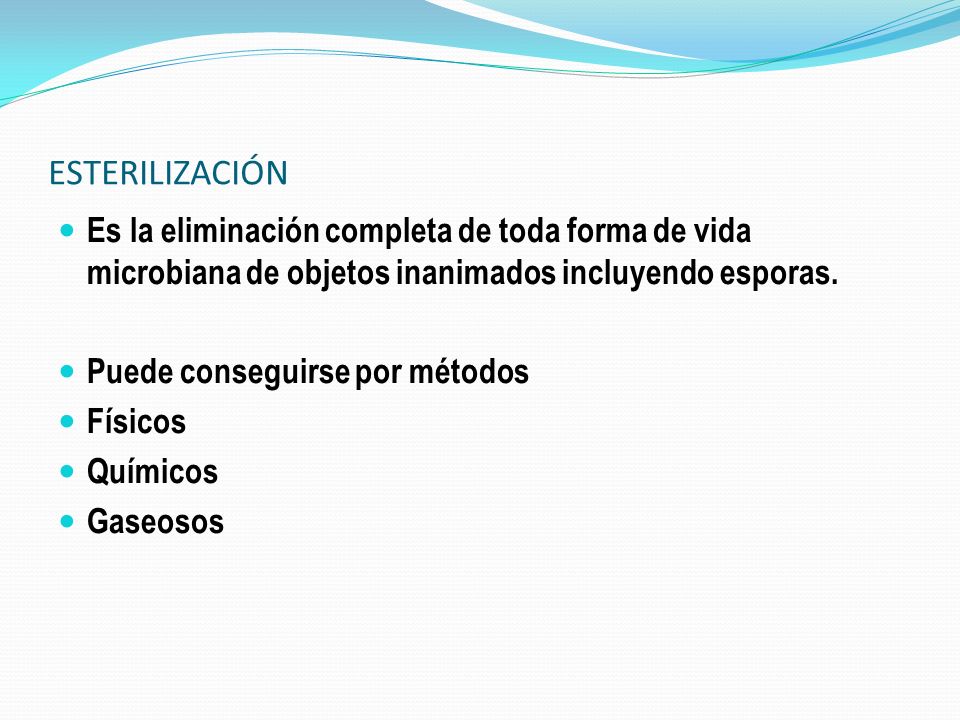 ESTERILIZACIÓN

Es la eliminación completa de toda forma de vida microbiana de objetos inanimados incluyendo esporas.

Puede conseguirse por métodos
Físicos
Químicos
Gaseosos